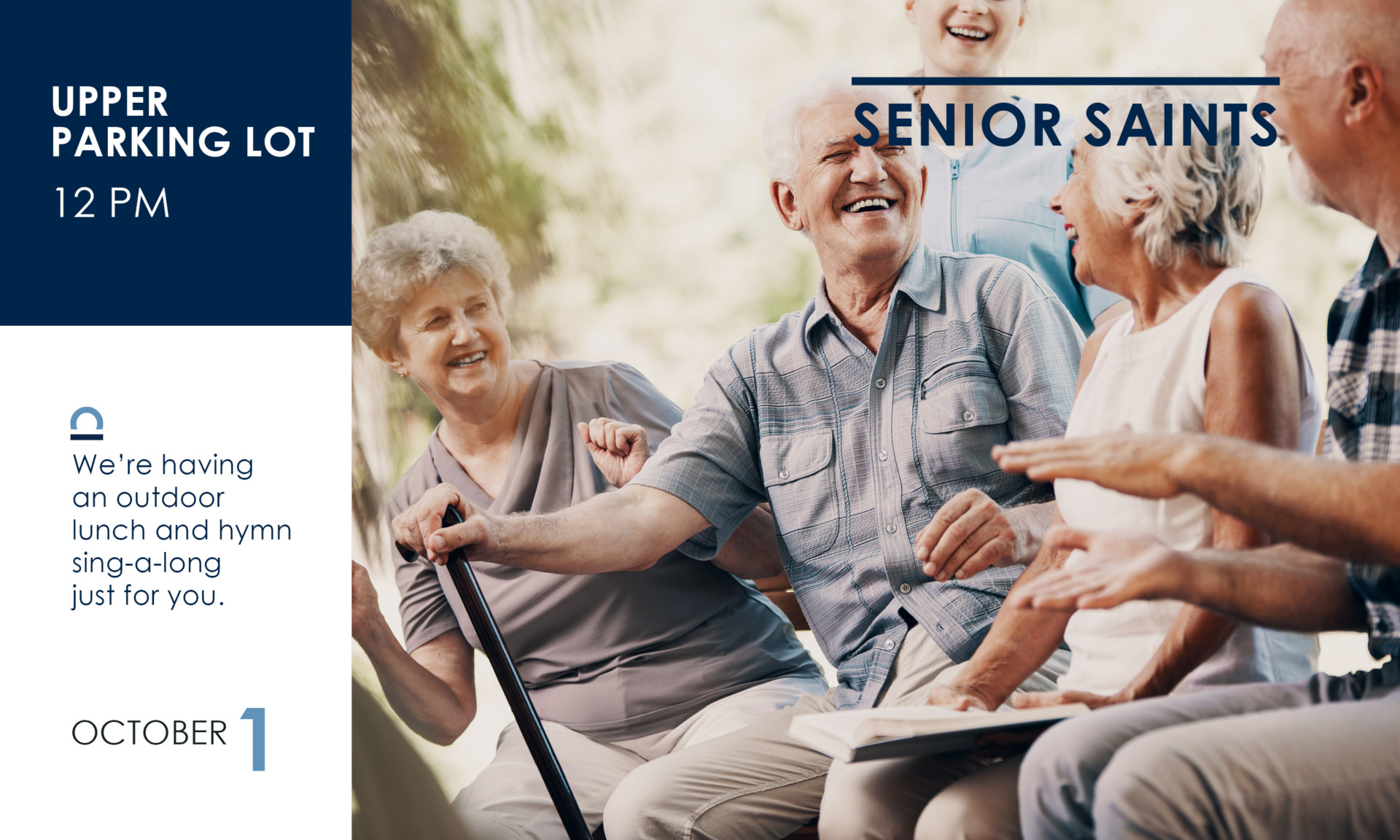 UPPER PARKING LOT
12 PM

SENIOR SAINTS

We're having an outdoor lunch and hymn sing-a-long just for you.

OCTOBER 1